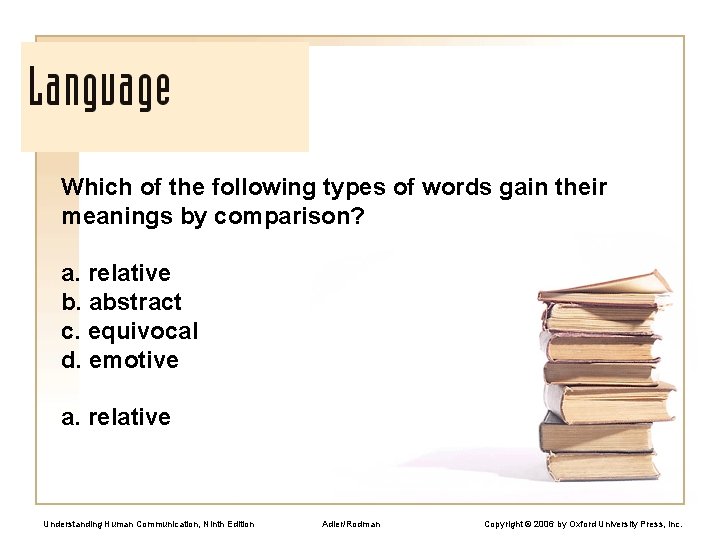 Language

Which of the following types of words gain their meanings by comparison?

a. relative
b. abstract
c. equivocal
d. emotive

a. relative

Understanding Human Communication, Ninth Edition

Adler/Rodman

Copyright © 2006 by Oxford University Press, Inc.